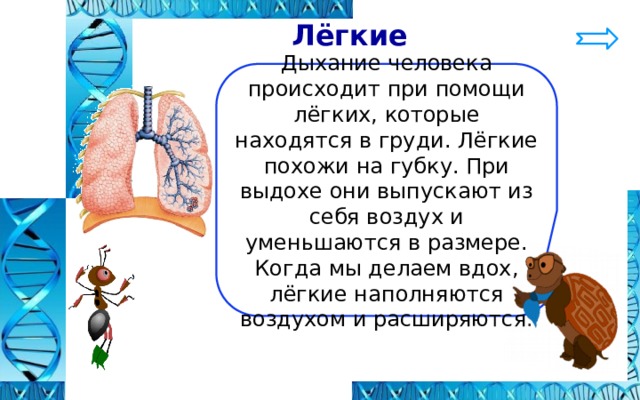 Лёгкие

Дыхание человека происходит при помощи лёгких, которые находятся в груди. Лёгкие похожи на губку. При выдохе они выпускают из себя воздух и уменьшаются в размере. Когда мы делаем вдох, лёгкие наполняются воздухом и расширяются.